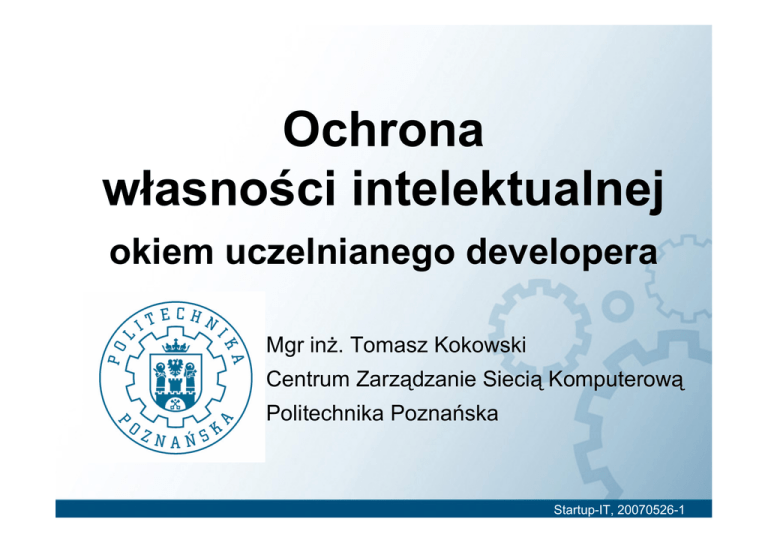 Ochrona
własności intelektualnej
okiem uczelnianego developera

POLITECHNIKA POZNAŃSKA

Mgr inż. Tomasz Kokowski
Centrum Zarządzanie Siecią Komputerową
Politechnika Poznańska

Startup-IT, 20070526-1